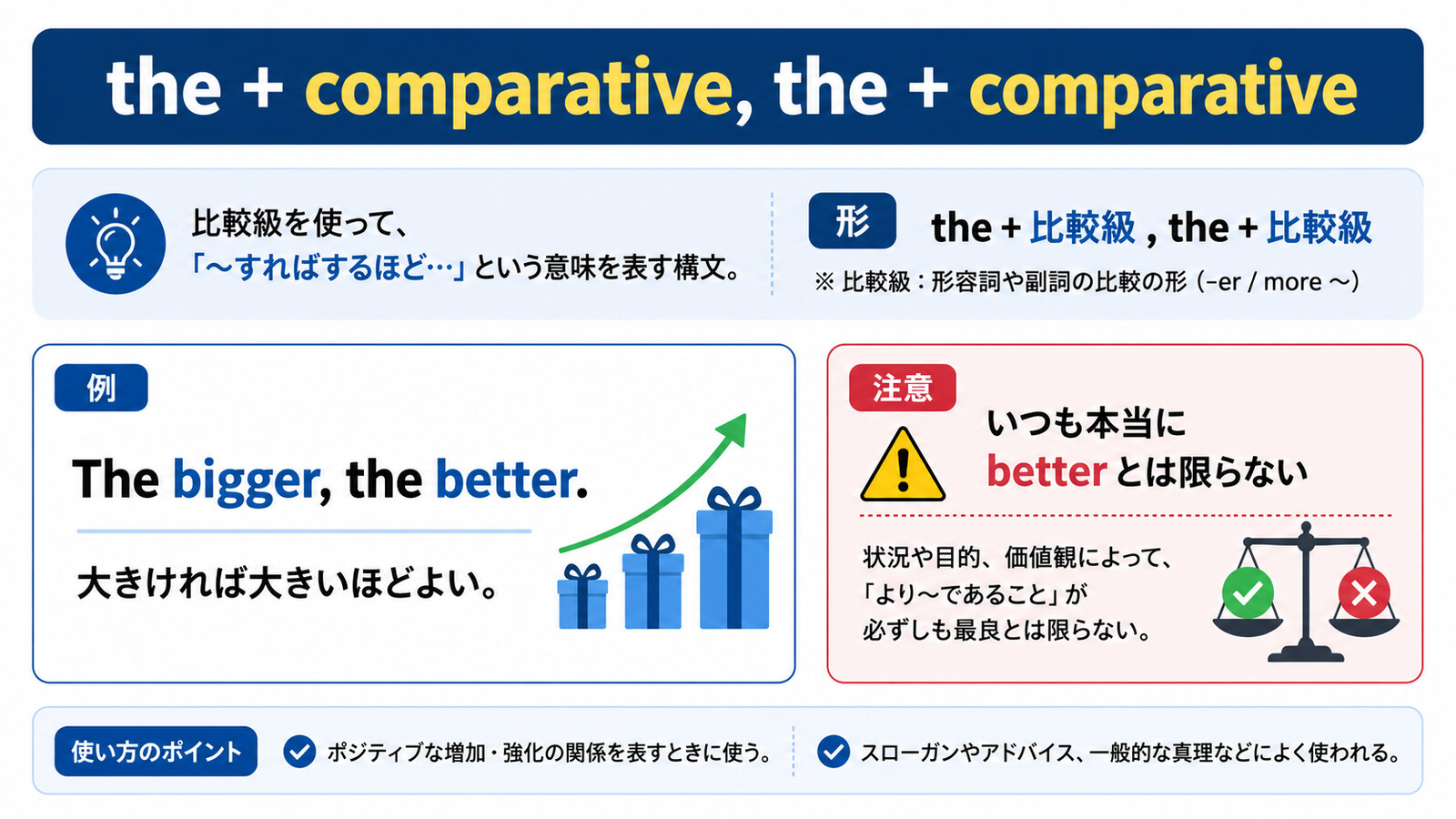 the + comparative, the + comparative

比較級を使って、
「〜すればするほど…」という意味を表す構文。

形

the + 比較級 , the + 比較級

※ 比較級：形容詞や副詞の比較の形（-er / more 〜）

例

The bigger, the better.

大きければ大きいほどよい。

注意

いつも本当に
better とは限らない

状況や目的、価値観によって、
「より〜であること」が
必ずしも最良とは限らない。

使い方のポイント

ポジティブな増加・強化の関係を表すときに使う。

スローガンやアドバイス、一般的な真理などによく使われる。